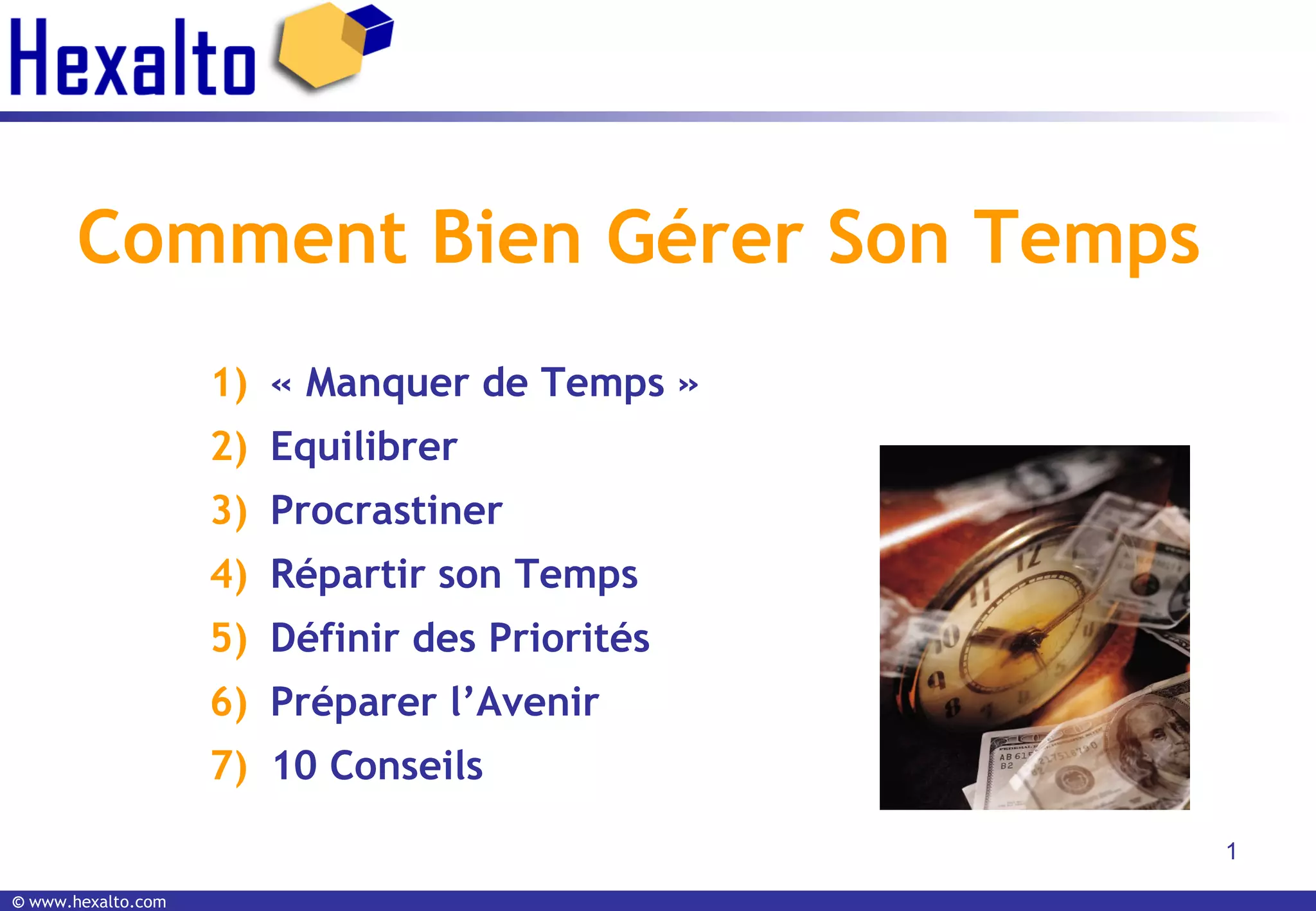 Hexalto

Comment Bien Gérer Son Temps

1) « Manquer de Temps »
2) Equilibrer
3) Procrastiner
4) Répartir son Temps
5) Définir des Priorités
6) Préparer l'Avenir
7) 10 Conseils

1

© www.hexalto.com